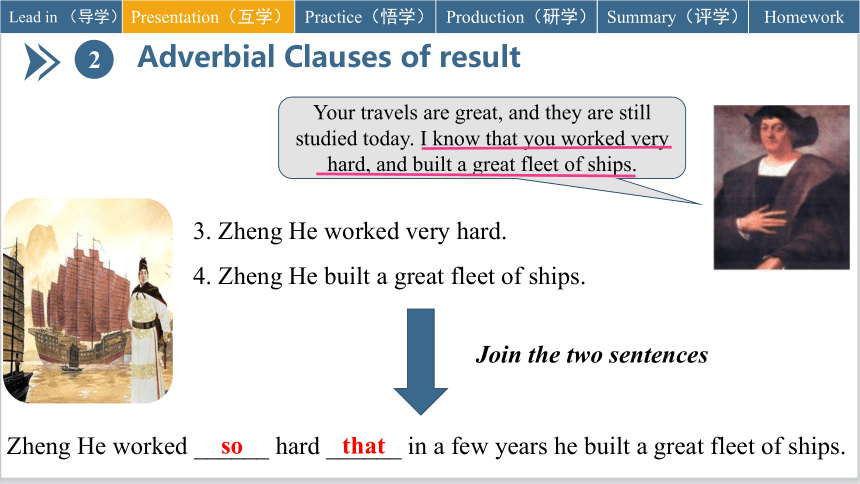 Lead in（导学） Presentation（互学） Practice（悟学） Production（研学） Summary（评学） Homework

2 Adverbial Clauses of result

Your travels are great, and they are still studied today. I know that you worked very hard, and built a great fleet of ships.

3. Zheng He worked very hard.

4. Zheng He built a great fleet of ships.

Join the two sentences

Zheng He worked __so__ hard __that__ in a few years he built a great fleet of ships.